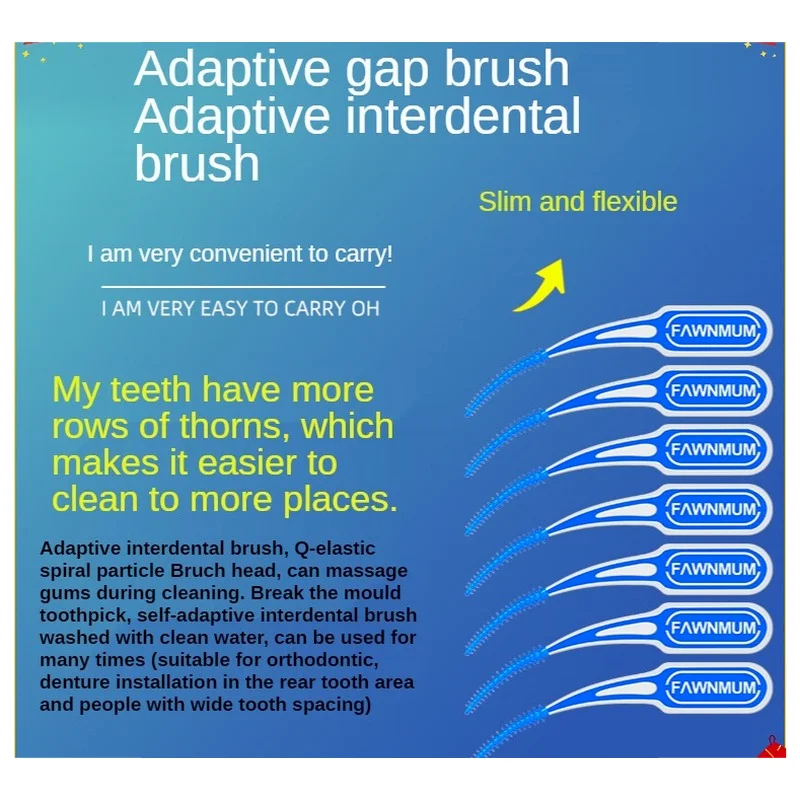 Adaptive gap brush
Adaptive interdental brush

Slim and flexible

I am very convenient to carry!

I AM VERY EASY TO CARRY OH

My teeth have more rows of thorns, which makes it easier to clean to more places.

Adaptive interdental brush, Q-elastic spiral particle Bruch head, can massage gums during cleaning. Break the mould toothpick, self-adaptive interdental brush washed with clean water, can be used for many times (suitable for orthodontic, denture installation in the rear tooth area and people with wide tooth spacing)

FAWNMUM
FAWNMUM
FAWNMUM
FAWNMUM
FAWNMUM
FAWNMUM
FAWNMUM